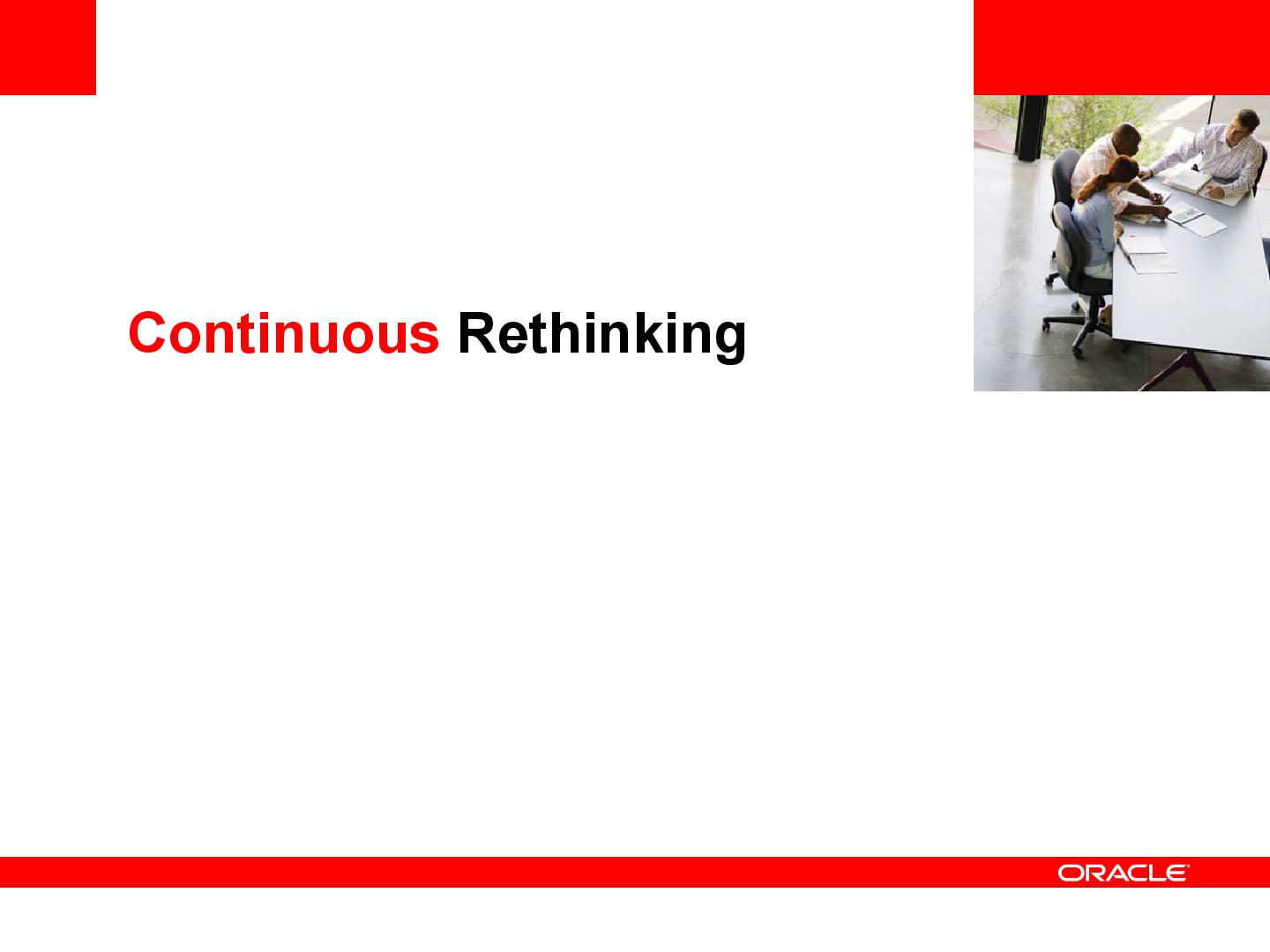 Continuous Rethinking

ORACLE